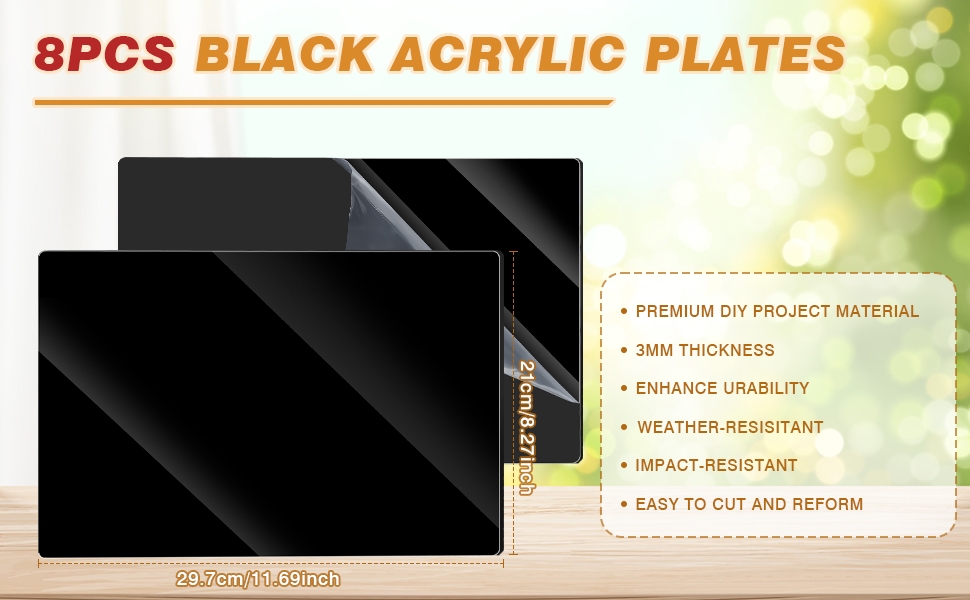 8PCS BLACK ACRYLIC PLATES

21cm/8.27inch

29.7cm/11.69inch

• PREMIUM DIY PROJECT MATERIAL
• 3MM THICKNESS
• ENHANCE URABILITY
• WEATHER-RESISITANT
• IMPACT-RESISTANT
• EASY TO CUT AND REFORM